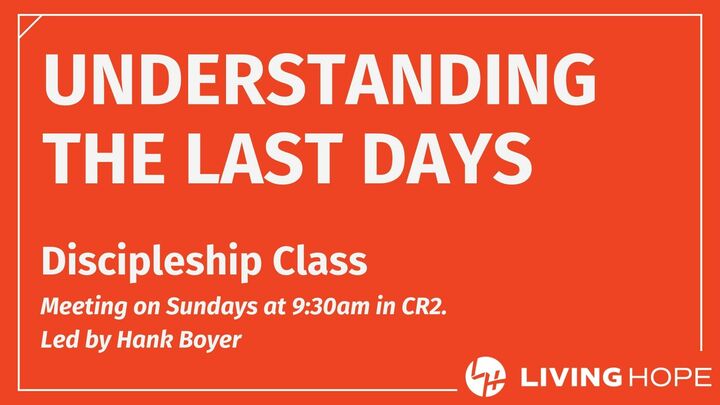 UNDERSTANDING THE LAST DAYS

Discipleship Class

Meeting on Sundays at 9:30am in CR2.
Led by Hank Boyer

LH LIVING HOPE